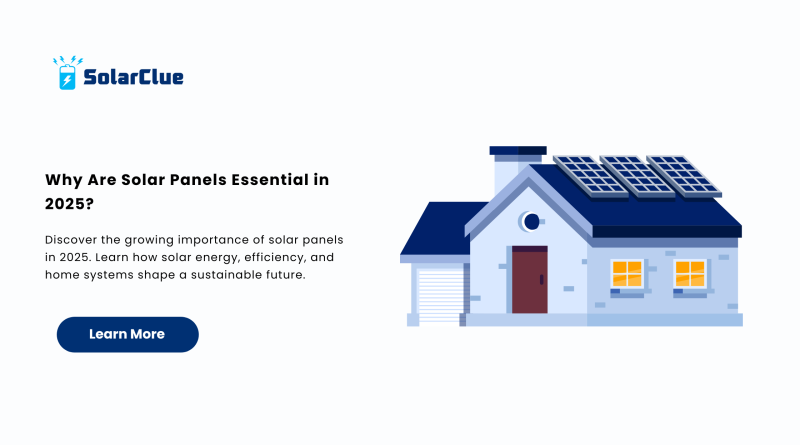 SolarClue

Why Are Solar Panels Essential in 2025?

Discover the growing importance of solar panels in 2025. Learn how solar energy, efficiency, and home systems shape a sustainable future.

Learn More